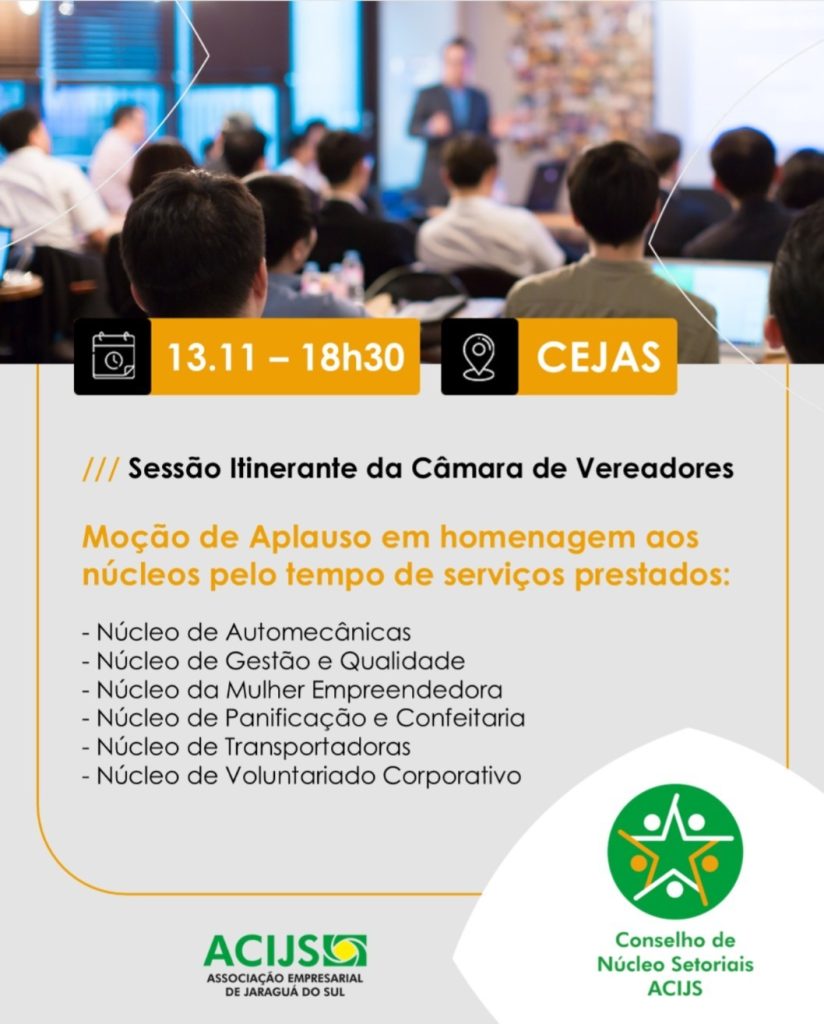 13.11 – 18h30

CEJAS

/// Sessão Itinerante da Câmara de Vereadores

Moção de Aplauso em homenagem aos núcleos pelo tempo de serviços prestados:

- Núcleo de Automecânicas
- Núcleo de Gestão e Qualidade
- Núcleo da Mulher Empreendedora
- Núcleo de Panificação e Confeitaria
- Núcleo de Transportadoras
- Núcleo de Voluntariado Corporativo

ACIJS
ASSOCIAÇÃO EMPRESARIAL DE JARAGUÁ DO SUL

Conselho de Núcleo Setoriais ACIJS